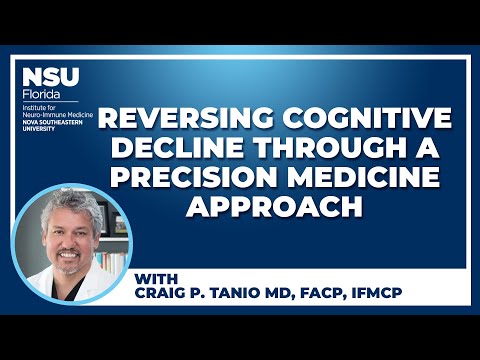 NSU
Florida
Institute for Neuro-Immune Medicine
NOVA SOUTHEASTERN UNIVERSITY

REVERSING COGNITIVE DECLINE THROUGH A PRECISION MEDICINE APPROACH

WITH
CRAIG P. TANIO MD, FACP, IFMCP